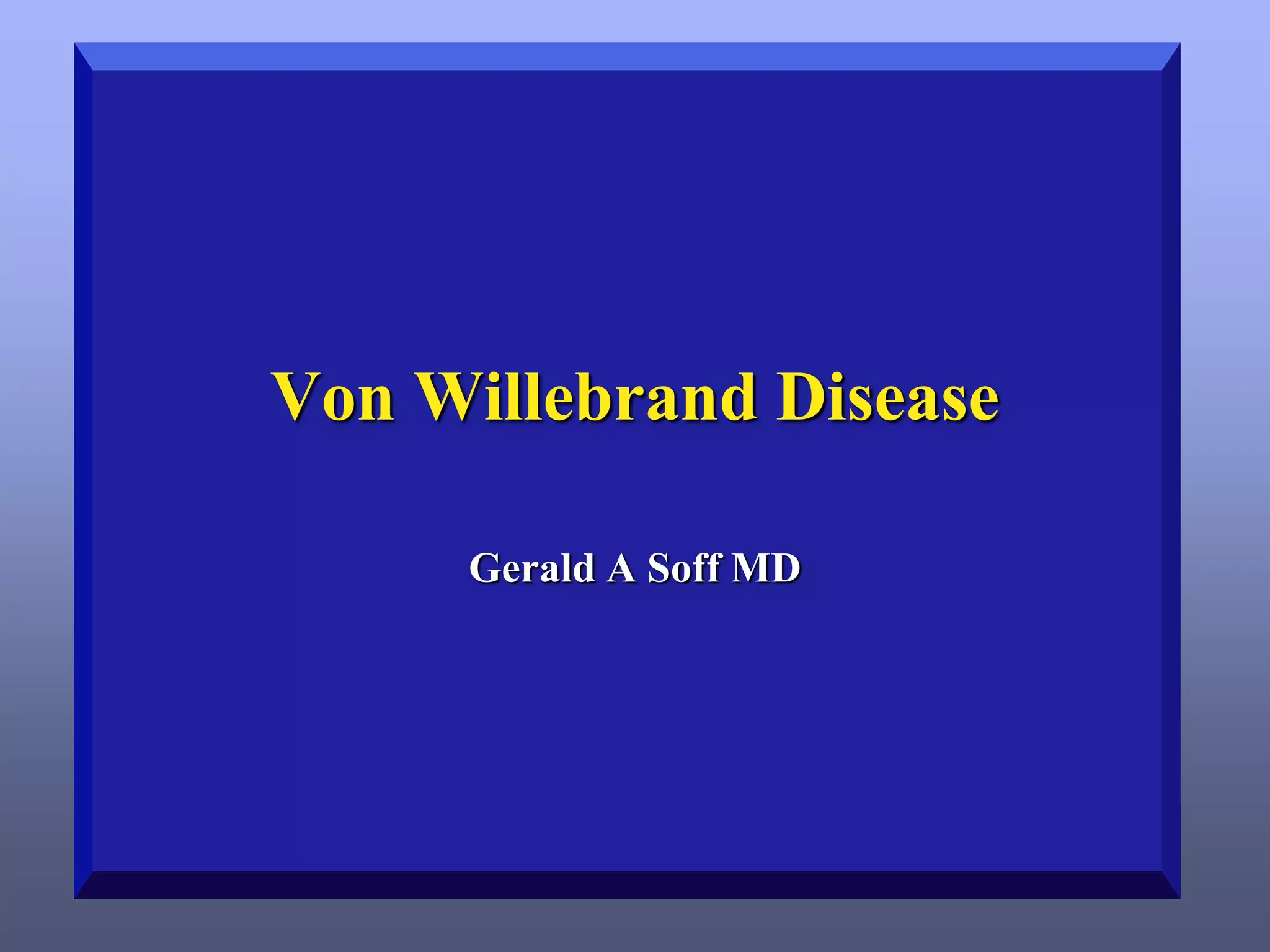 Von Willebrand Disease

Gerald A Soff MD